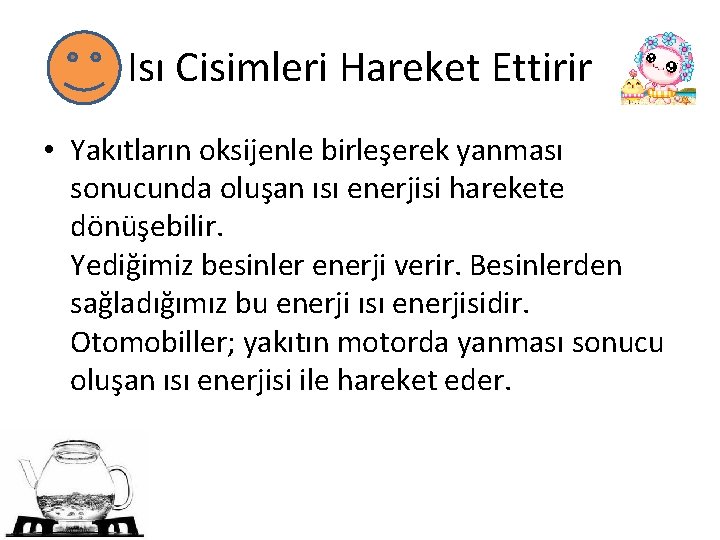 Isı Cisimleri Hareket Ettirir

• Yakıtların oksijenle birleşerek yanması sonucunda oluşan ısı enerjisi harekete dönüşebilir.
Yediğimiz besinler enerji verir. Besinlerden sağladığımız bu enerji ısı enerjisidir.
Otomobiller; yakıtın motorda yanması sonucu oluşan ısı enerjisi ile hareket eder.